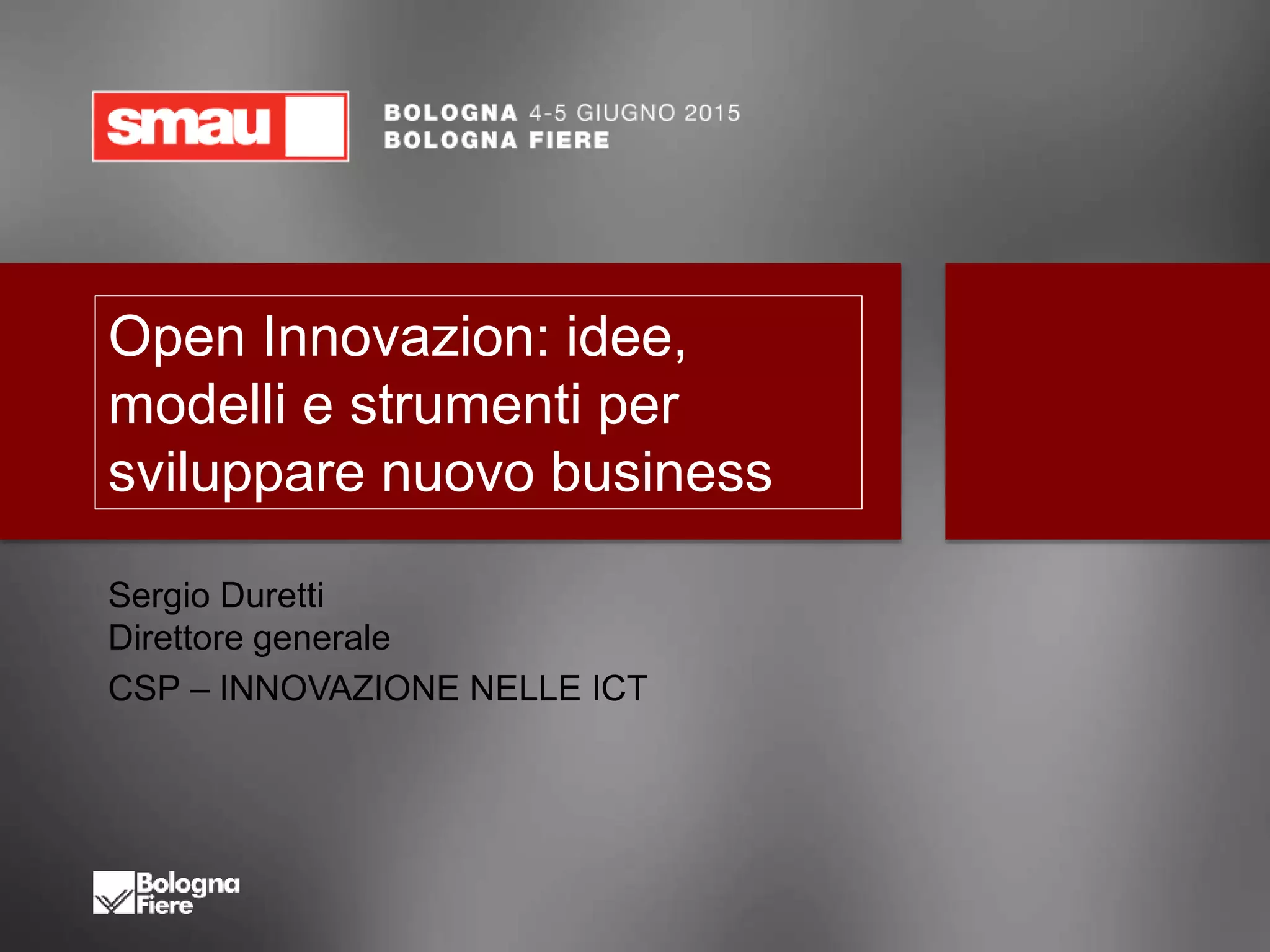 smau

BOLOGNA 4-5 GIUGNO 2015
BOLOGNA FIERE

Open Innovazion: idee, modelli e strumenti per sviluppare nuovo business

Sergio Duretti
Direttore generale

CSP – INNOVAZIONE NELLE ICT

Bologna Fiere